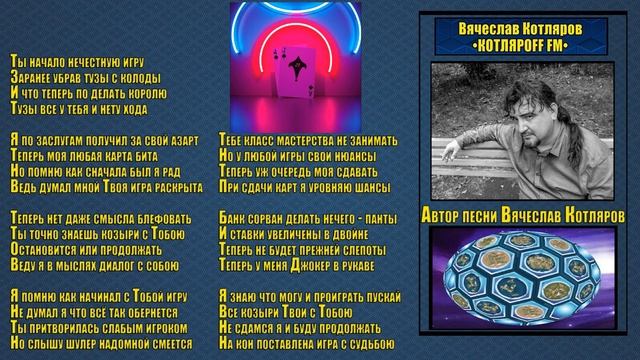 Ты начало нечестную игру
Заранее убрав тузы с колоды
И что теперь по делать королю
Тузы все у тебя и нету хода

Я по заслугам получил за свой азарт
Теперь моя любая карта бита
Но помню как сначала был я рад
Ведь думал мной Твоя игра раскрыта

Теперь нет даже смысла блефовать
Ты точно знаешь козыри с Тобою
Остановится или продолжать
Веду я в мыслях диалог с собою

Я помню как начинал с Тобой игру
Не думал я что все так обернется
Ты притворилась слабым игроком
Но слышу шулер надомной смеется

Тебе класс мастерства не занимать
Но у любой игры свои нюансы
Теперь уж очередь моя сдавать
При сдачи карт я уровняю шансы

Банк сорван делать нечего - панты
И ставки увеличены в двойне
Теперь не будет прежней слепоты
Теперь у меня Джокер в рукаве

Я знаю что могу и проиграть пускай
Все козыри Твои с Тобою
Не сдамся я и буду продолжать
На кон поставлена игра с судьбою

Вячеслав Котляров
•КОТЛЯРОFF FM•

Автор песни Вячеслав Котляров